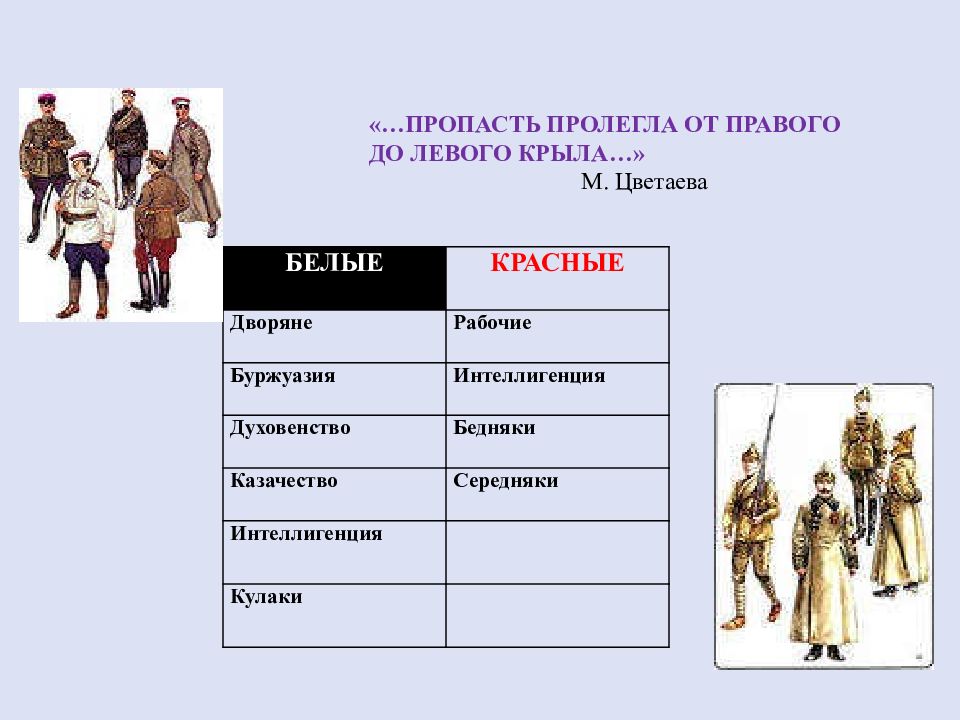 «…ПРОПАСТЬ ПРОЛЕГЛА ОТ ПРАВОГО ДО ЛЕВОГО КРЫЛА…»
М. Цветаева

| БЕЛЫЕ | КРАСНЫЕ |
|---|---|
| Дворяне | Рабочие |
| Буржуазия | Интеллигенция |
| Духовенство | Бедняки |
| Казачество | Середняки |
| Интеллигенция | |
| Кулаки | |